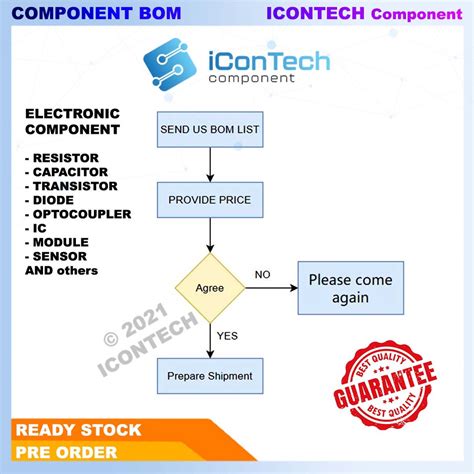 COMPONENT BOM

ICONTECH Component

iConTech component

ELECTRONIC COMPONENT

- RESISTOR
- CAPACITOR
- TRANSISTOR
- DIODE
- OPTOCOUPLER
- IC
- MODULE
- SENSOR
AND others

SEND US BOM LIST

PROVIDE PRICE

Agree

NO

Please come again

YES

Prepare Shipment

© 2021 ICONTECH

BEST QUALITY GUARANTEE BEST QUALITY

READY STOCK
PRE ORDER